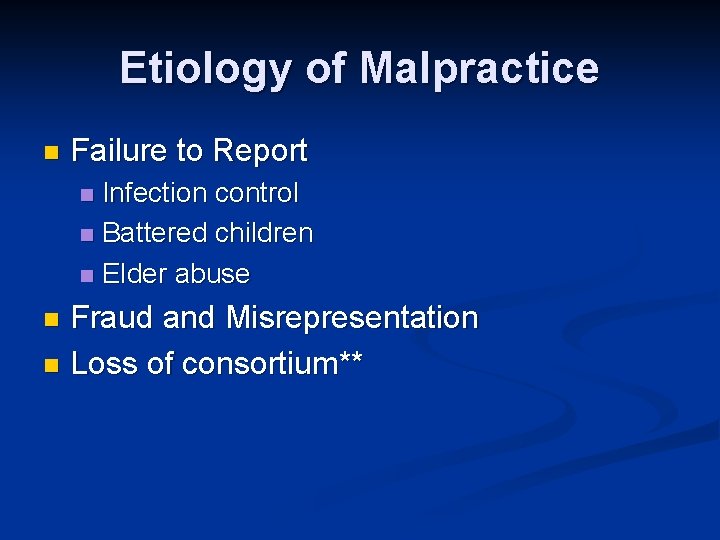 Etiology of Malpractice

- Failure to Report
  - Infection control
  - Battered children
  - Elder abuse
- Fraud and Misrepresentation
- Loss of consortium**